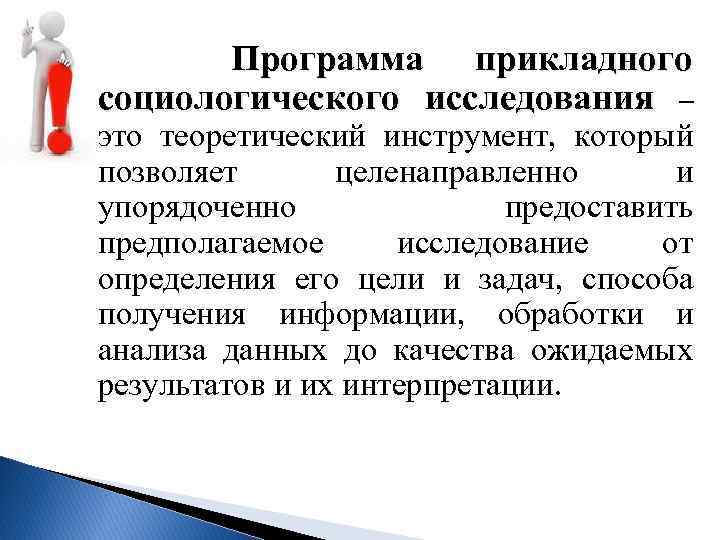 Программа прикладного социологического исследования – это теоретический инструмент, который позволяет целенаправленно и упорядоченно предоставить предполагаемое исследование от определения его цели и задач, способа получения информации, обработки и анализа данных до качества ожидаемых результатов и их интерпретации.